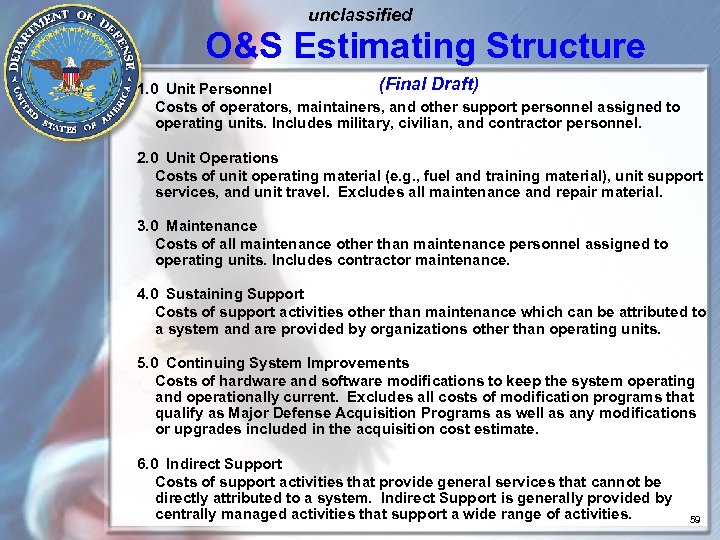 DEPARTMENT OF DEFENSE
UNITED STATES OF AMERICA

unclassified

O&S Estimating Structure

(Final Draft)

1.0 Unit Personnel
Costs of operators, maintainers, and other support personnel assigned to operating units. Includes military, civilian, and contractor personnel.

2.0 Unit Operations
Costs of unit operating material (e.g., fuel and training material), unit support services, and unit travel. Excludes all maintenance and repair material.

3.0 Maintenance
Costs of all maintenance other than maintenance personnel assigned to operating units. Includes contractor maintenance.

4.0 Sustaining Support
Costs of support activities other than maintenance which can be attributed to a system and are provided by organizations other than operating units.

5.0 Continuing System Improvements
Costs of hardware and software modifications to keep the system operating and operationally current. Excludes all costs of modification programs that qualify as Major Defense Acquisition Programs as well as any modifications or upgrades included in the acquisition cost estimate.

6.0 Indirect Support
Costs of support activities that provide general services that cannot be directly attributed to a system. Indirect Support is generally provided by centrally managed activities that support a wide range of activities.

59